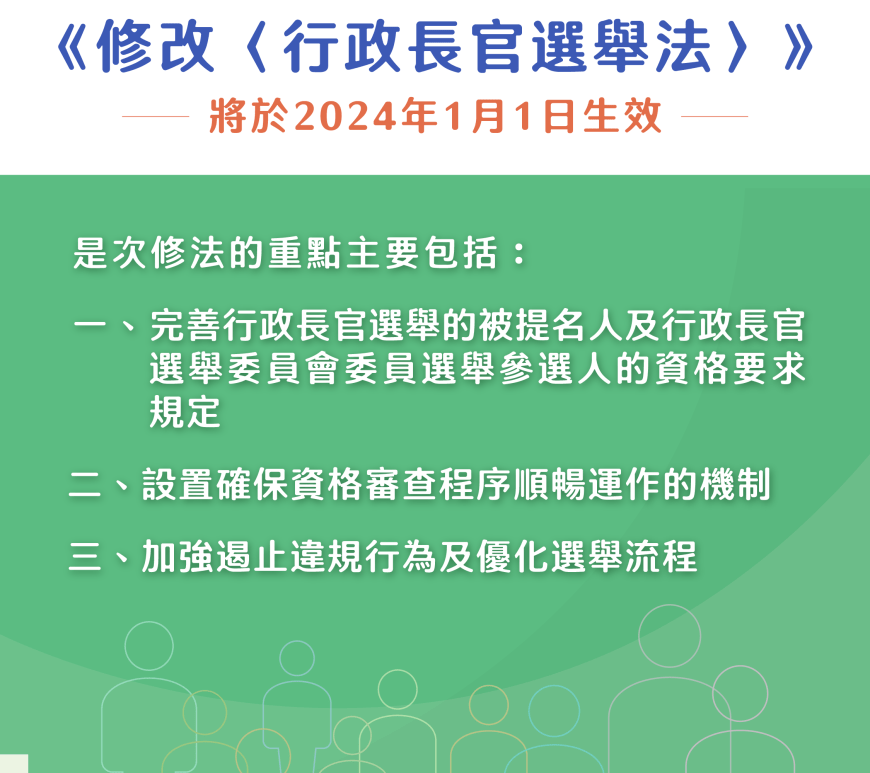 《修改〈行政長官選舉法〉》

將於2024年1月1日生效

是次修法的重點主要包括：

一、完善行政長官選舉的被提名人及行政長官選舉委員會委員選舉參選人的資格要求規定

二、設置確保資格審查程序順暢運作的機制

三、加強遏止違規行為及優化選舉流程